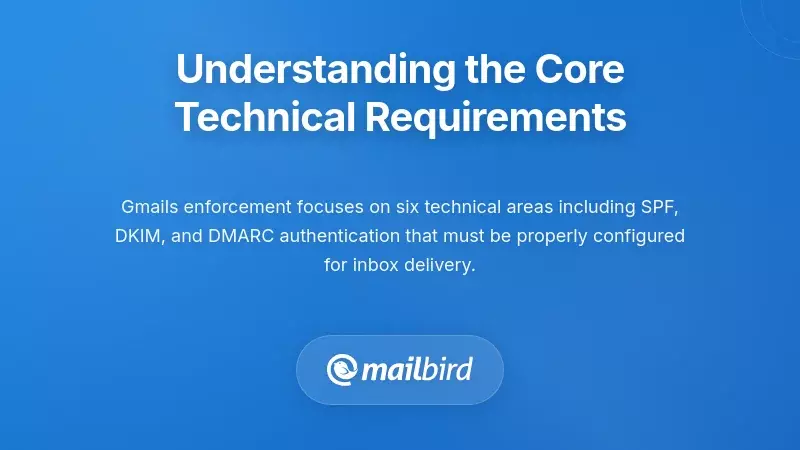 Understanding the Core Technical Requirements

Gmails enforcement focuses on six technical areas including SPF, DKIM, and DMARC authentication that must be properly configured for inbox delivery.

mailbird